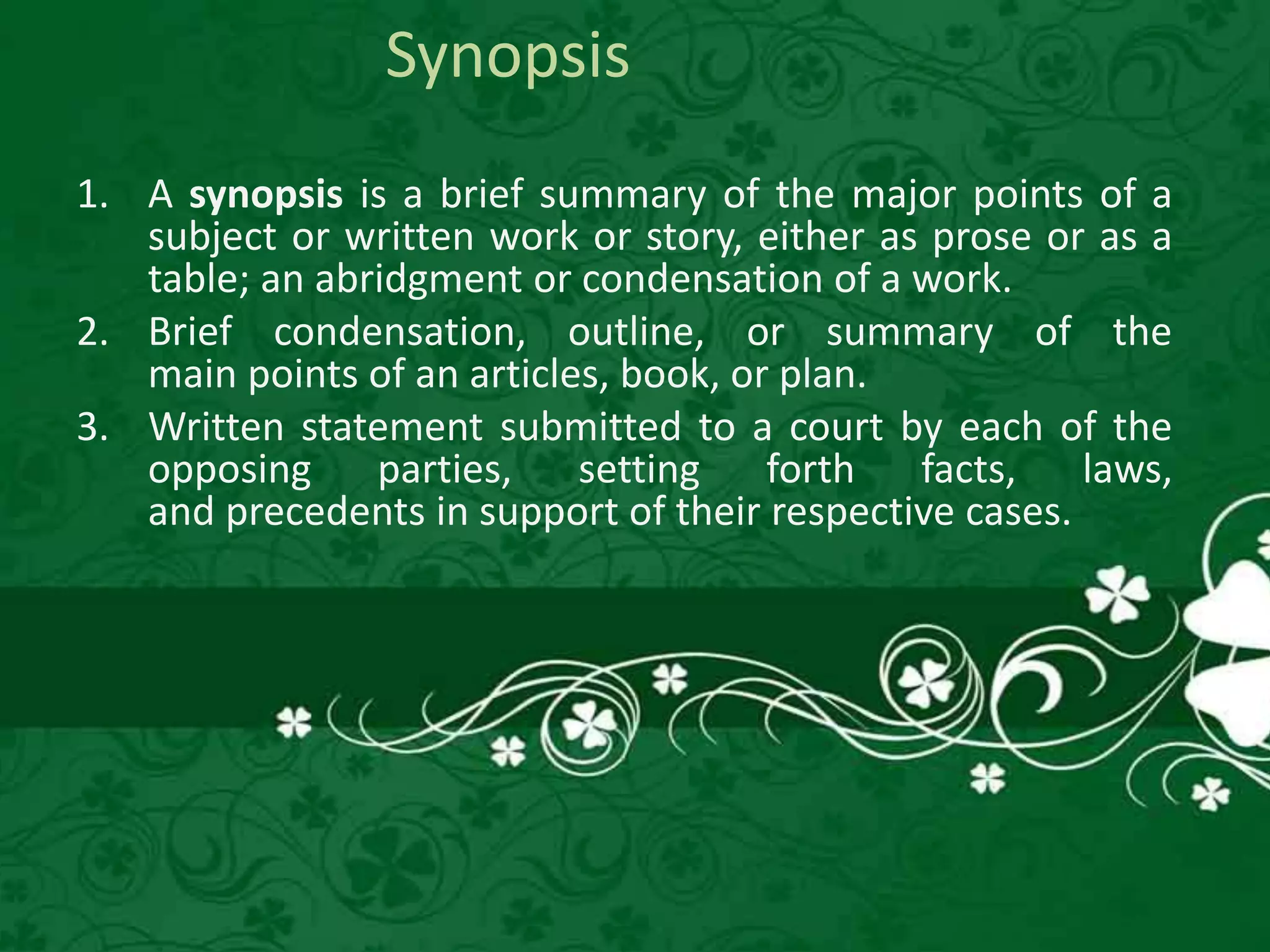 Synopsis

1. A synopsis is a brief summary of the major points of a subject or written work or story, either as prose or as a table; an abridgment or condensation of a work.
2. Brief condensation, outline, or summary of the main points of an articles, book, or plan.
3. Written statement submitted to a court by each of the opposing parties, setting forth facts, laws, and precedents in support of their respective cases.